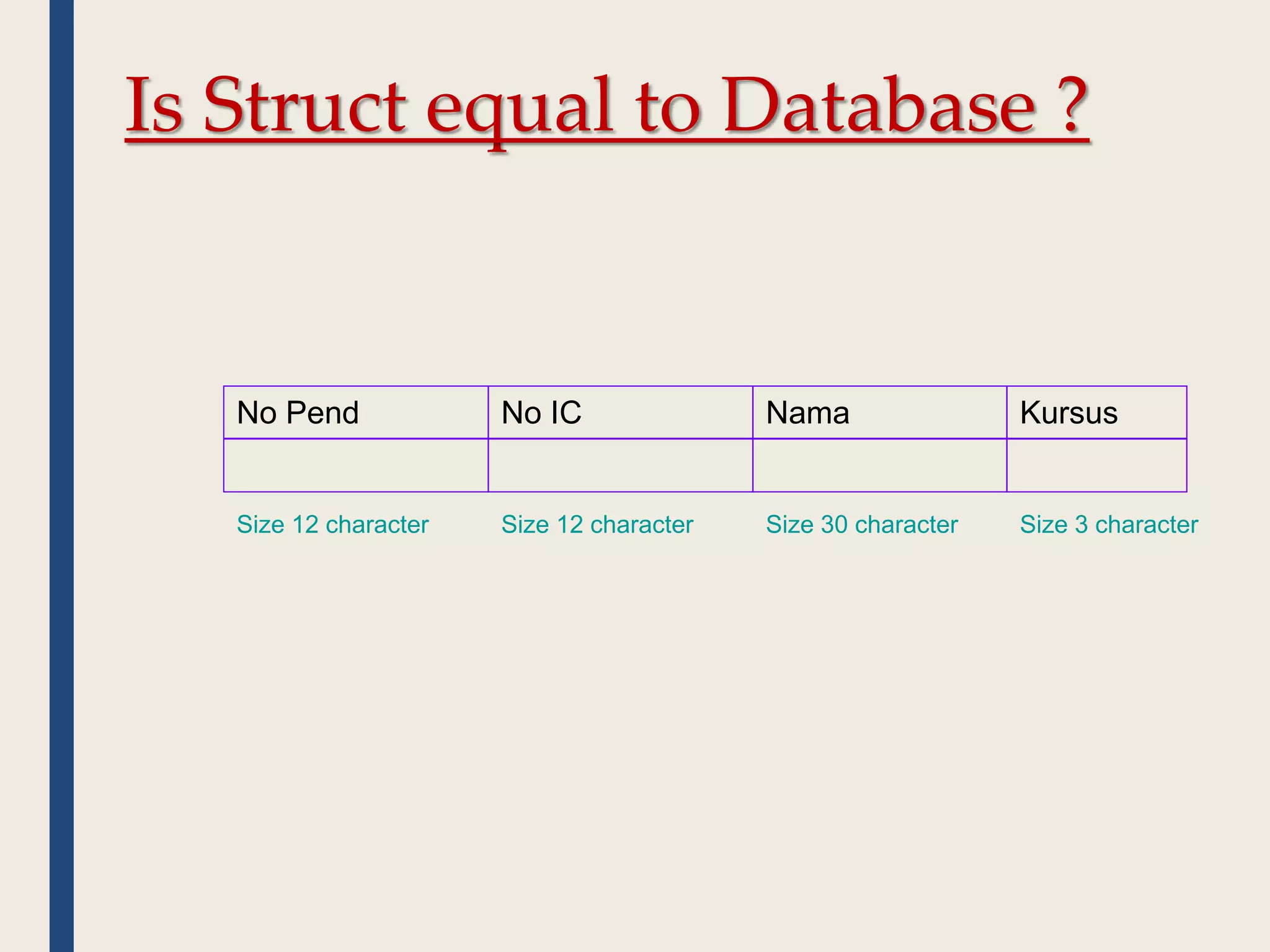 Is Struct equal to Database ?

| No Pend | No IC | Nama | Kursus |
|---|---|---|---|
| | | | |

Size 12 character Size 12 character Size 30 character Size 3 character